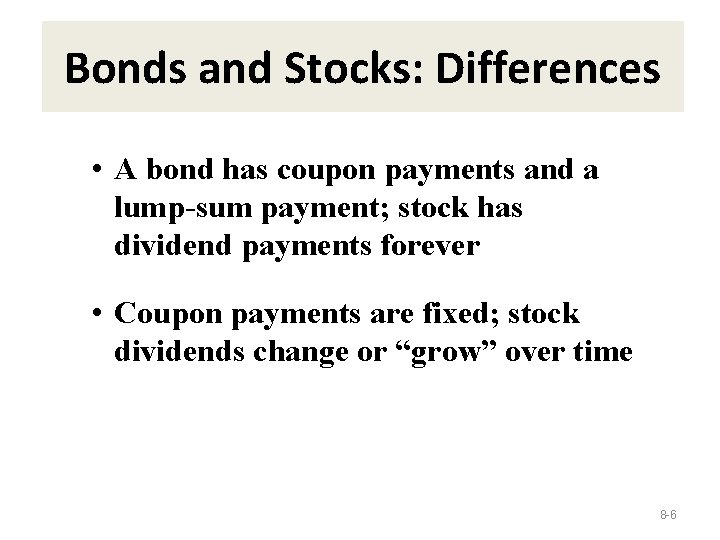 Bonds and Stocks: Differences

• A bond has coupon payments and a lump-sum payment; stock has dividend payments forever

• Coupon payments are fixed; stock dividends change or “grow” over time

8-6